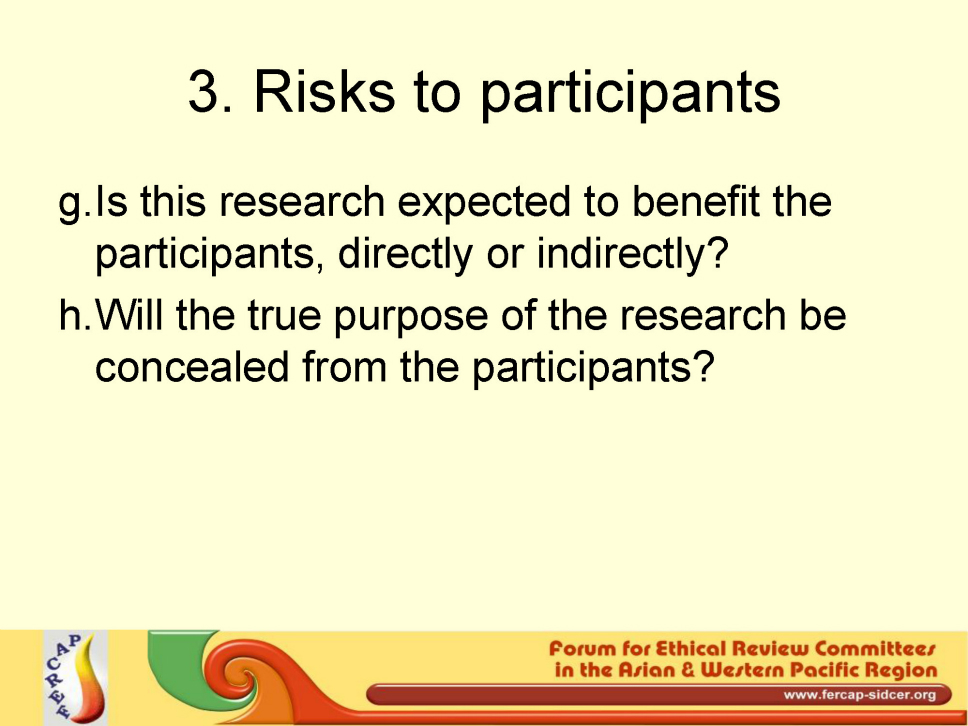 3. Risks to participants

g. Is this research expected to benefit the participants, directly or indirectly?

h. Will the true purpose of the research be concealed from the participants?

FERCAP

Forum for Ethical Review Committees in the Asian & Western Pacific Region

www.fercap-sidcer.org